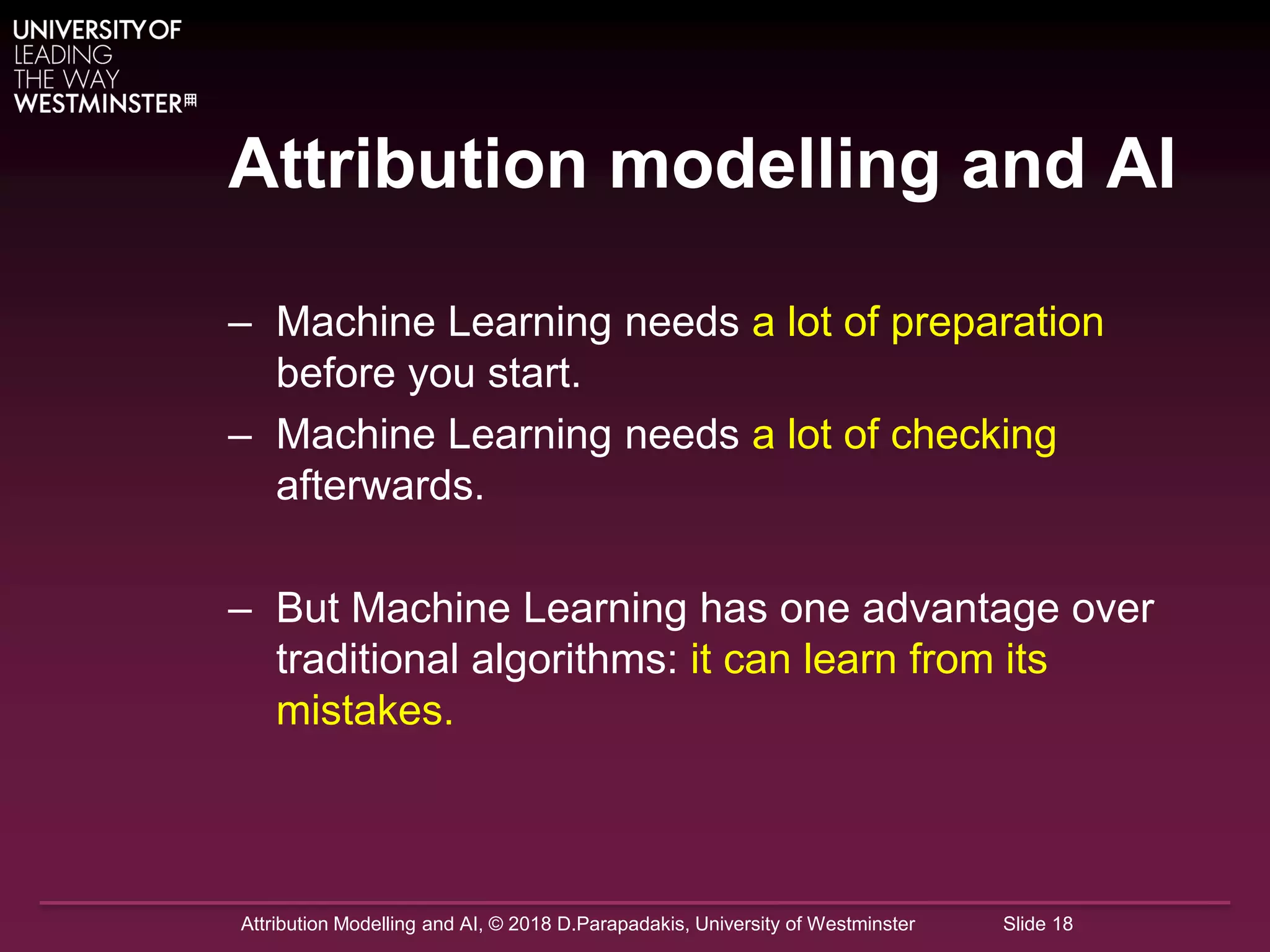 UNIVERSITY OF
LEADING
THE WAY
WESTMINSTER

Attribution modelling and AI

– Machine Learning needs a lot of preparation before you start.
– Machine Learning needs a lot of checking afterwards.

– But Machine Learning has one advantage over traditional algorithms: it can learn from its mistakes.

Attribution Modelling and AI, © 2018 D.Parapadakis, University of Westminster Slide 18